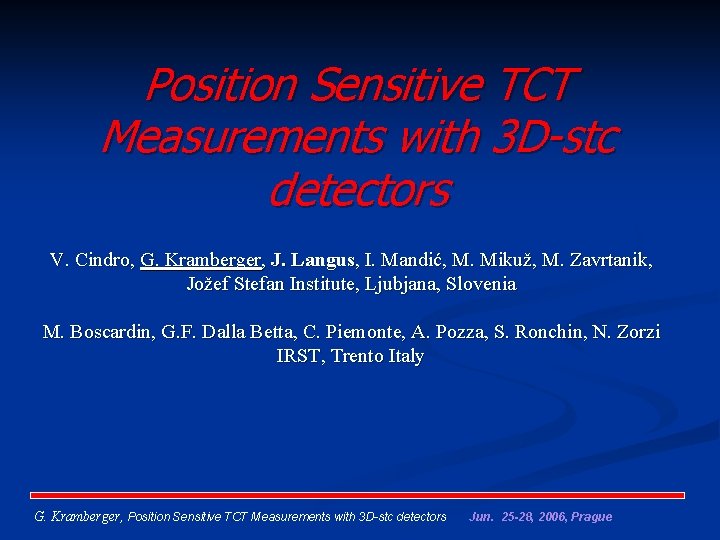 Position Sensitive TCT Measurements with 3D-stc detectors

V. Cindro, G. Kramberger, J. Langus, I. Mandić, M. Mikuž, M. Zavrtanik, Jožef Stefan Institute, Ljubjana, Slovenia

M. Boscardin, G.F. Dalla Betta, C. Piemonte, A. Pozza, S. Ronchin, N. Zorzi IRST, Trento Italy

G. Kramberger, Position Sensitive TCT Measurements with 3D-stc detectors Jun. 25-28, 2006, Prague